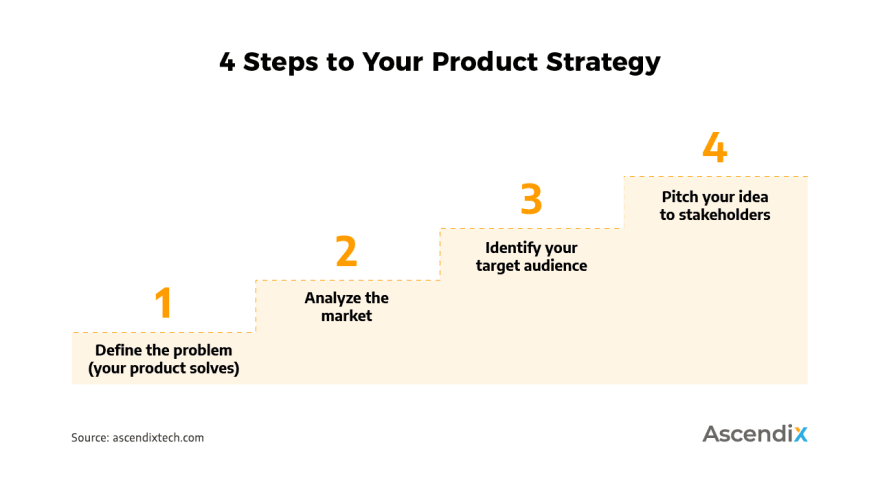 4 Steps to Your Product Strategy

1
Define the problem (your product solves)

2
Analyze the market

3
Identify your target audience

4
Pitch your idea to stakeholders

Source: ascendixtech.com

Ascendix